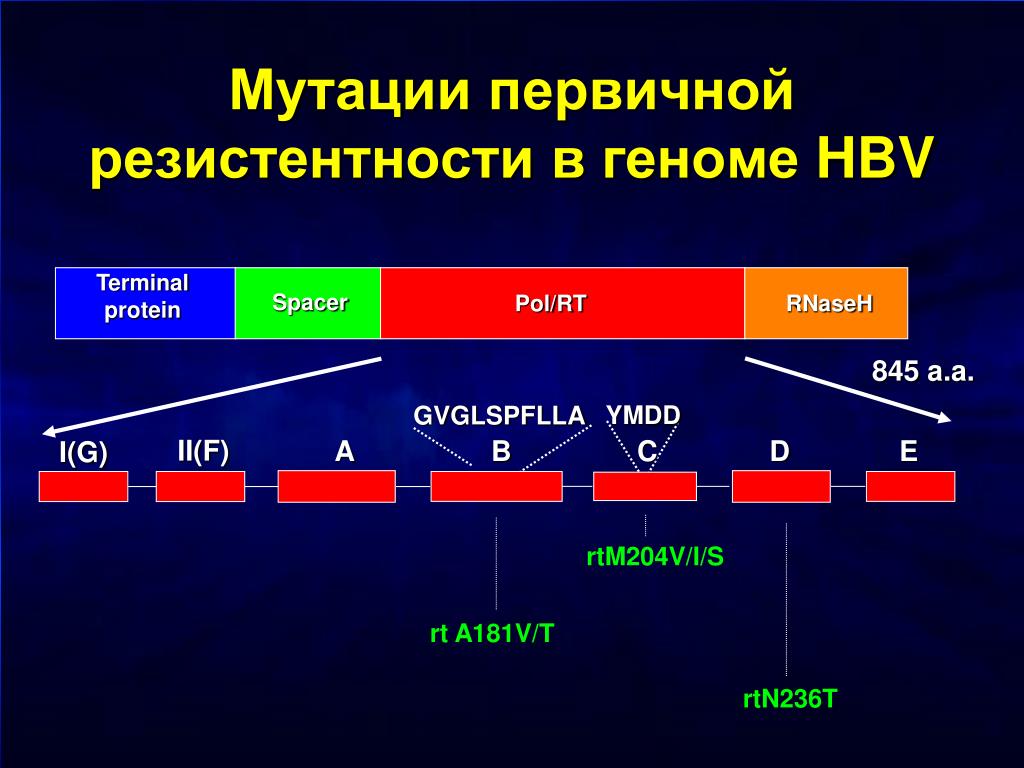 Мутации первичной резистентности в геноме HBV

Terminal protein

Spacer

Pol/RT

RNaseH

845 a.a.

GVGLSPFLLA

YMDD

I(G)

II(F)

A

B

C

D

E

rtM204V/I/S

rt A181V/T

rtN236T